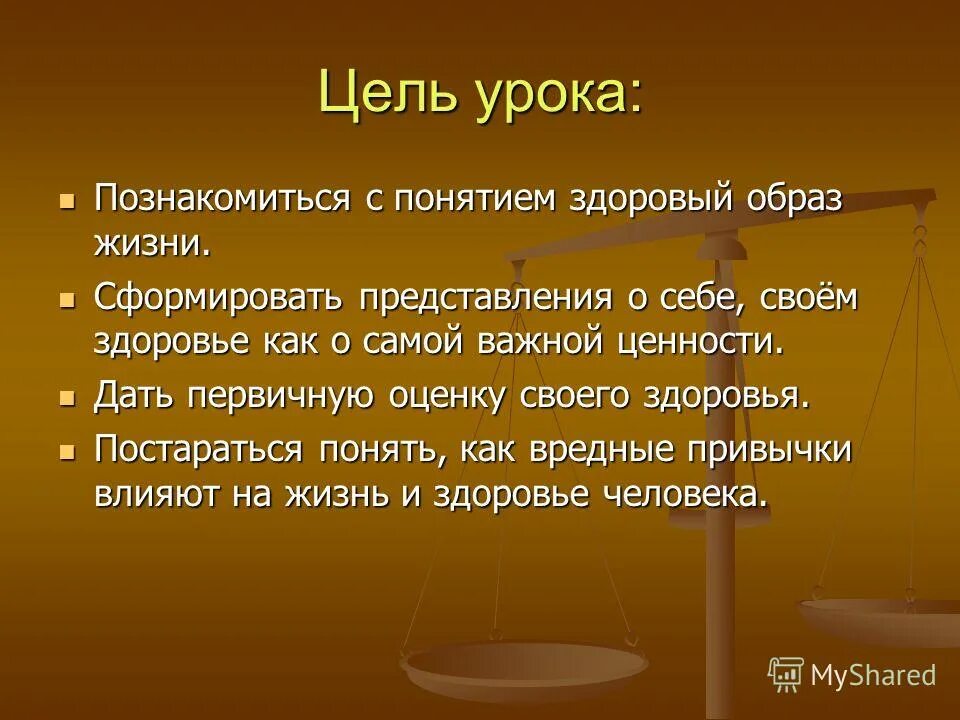 Цель урока:

- Познакомиться с понятием здоровый образ жизни.
- Сформировать представления о себе, своём здоровье как о самой важной ценности.
- Дать первичную оценку своего здоровья.
- Постараться понять, как вредные привычки влияют на жизнь и здоровье человека.

MyShared